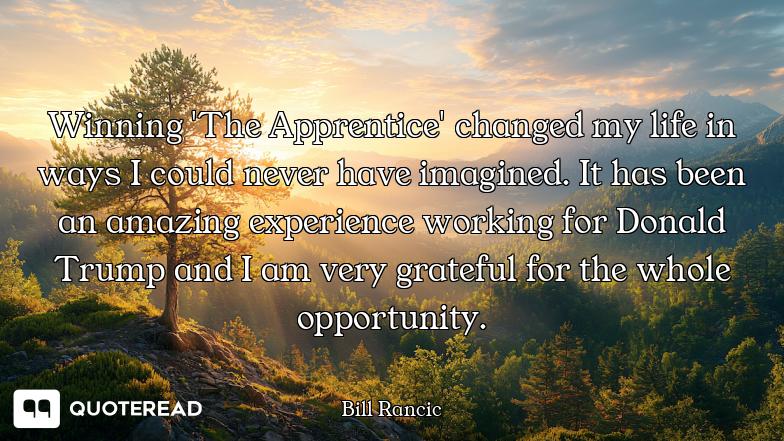 Winning 'The Apprentice' changed my life in ways I could never have imagined. It has been an amazing experience working for Donald Trump and I am very grateful for the whole opportunity.

QUOTEREAD

Bill Rancic